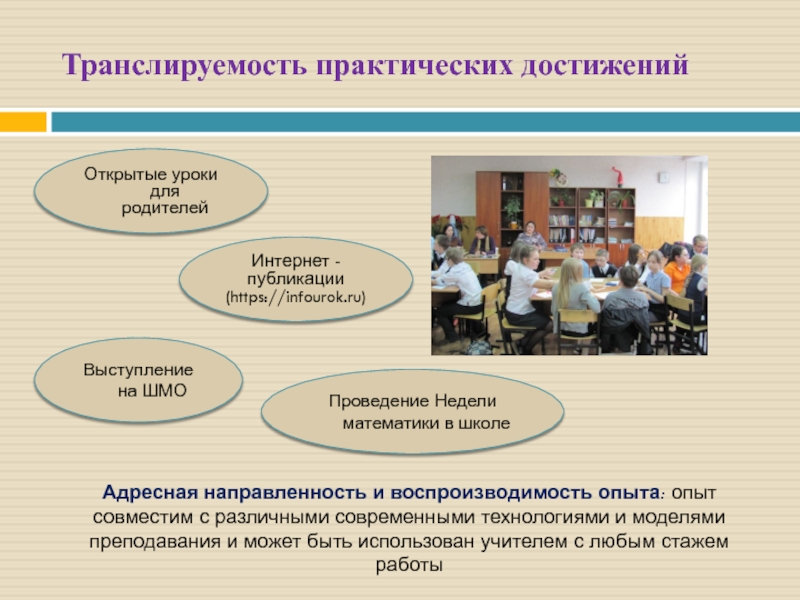 Транслируемость практических достижений

Открытые уроки для родителей

Интернет - публикации (https://infourok.ru)

Выступление на ШМО

Проведение Недели математики в школе

Адресная направленность и воспроизводимость опыта: опыт совместим с различными современными технологиями и моделями преподавания и может быть использован учителем с любым стажем работы